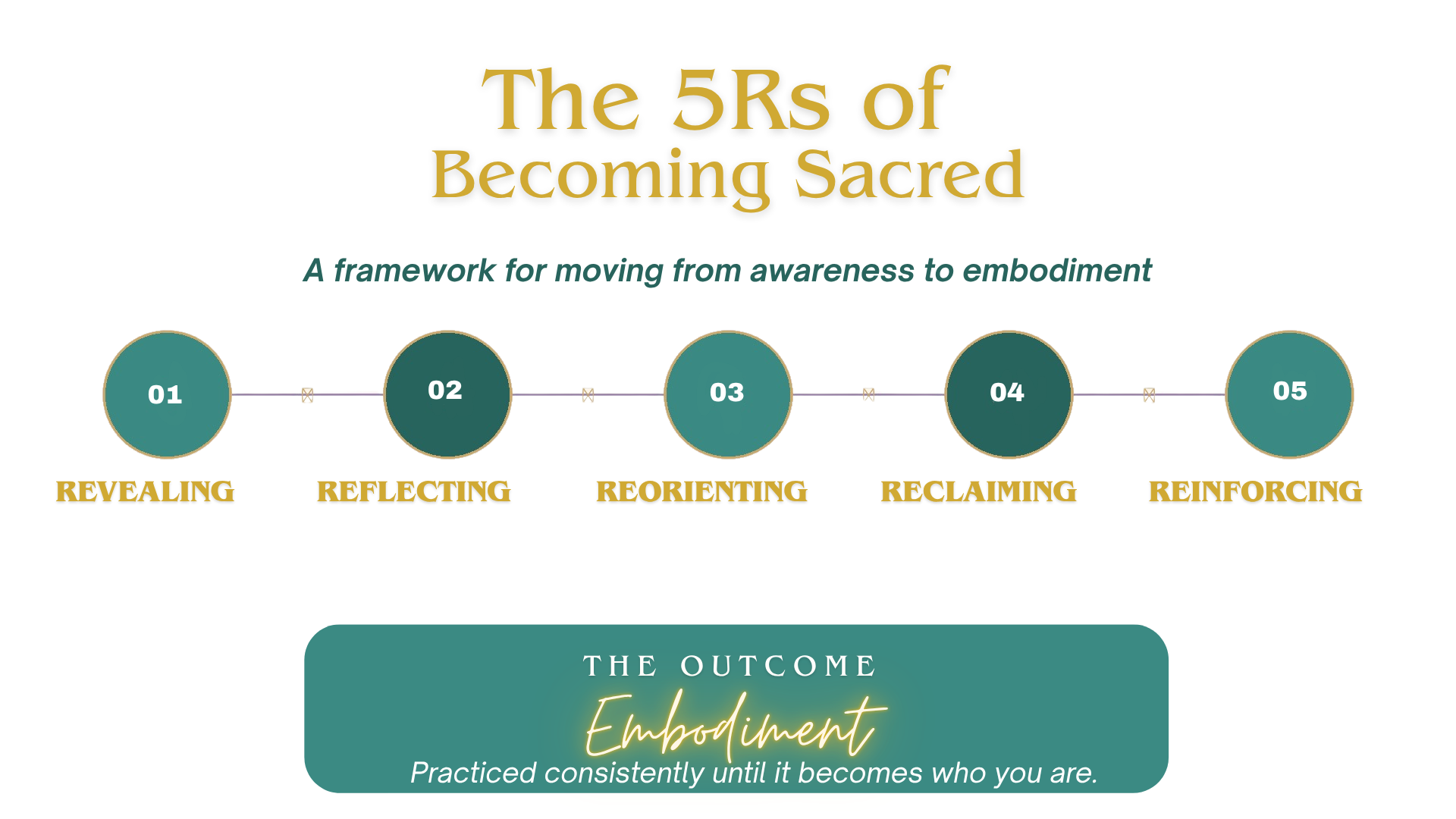 The 5Rs of
Becoming Sacred

A framework for moving from awareness to embodiment

01
REVEALING

02
REFLECTING

03
REORIENTING

04
RECLAIMING

05
REINFORCING

THE OUTCOME
Embodiment
Practiced consistently until it becomes who you are.